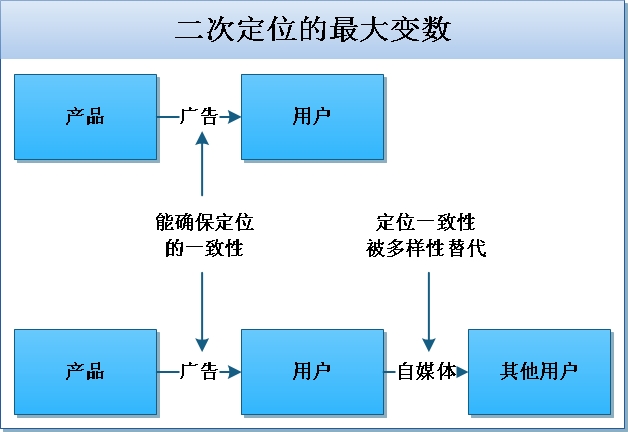 二次定位的最大变数

产品 广告 用户

能确保定位的一致性

定位一致性被多样性替代

产品 广告 用户 自媒体 其他用户